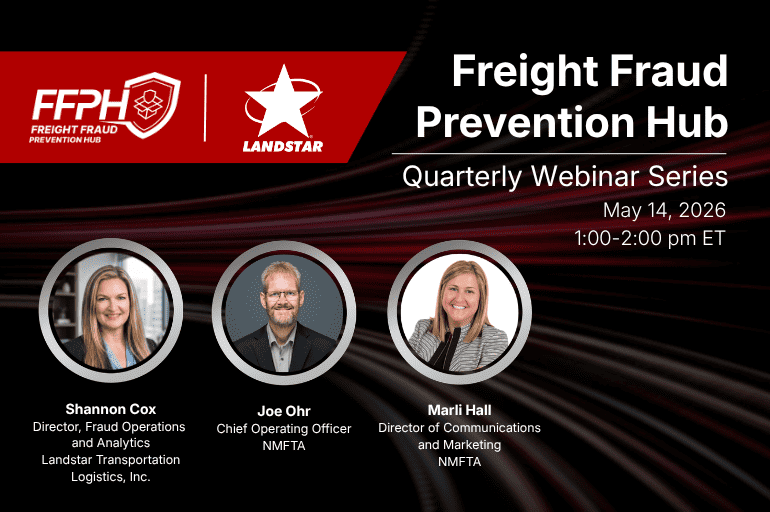 FFPH
FREIGHT FRAUD
PREVENTION HUB

LANDSTAR

Freight Fraud Prevention Hub

Quarterly Webinar Series

May 14, 2026
1:00-2:00 pm ET

Shannon Cox
Director, Fraud Operations and Analytics
Landstar Transportation Logistics, Inc.

Joe Ohr
Chief Operating Officer
NMFTA

Marli Hall
Director of Communications and Marketing
NMFTA